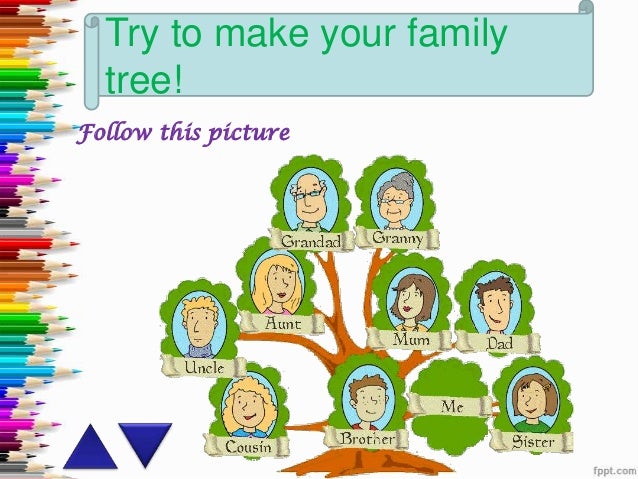 Try to make your family tree!

Follow this picture

Grandad
Granny
Aunt
Mum
Dad
Uncle
Cousin
Brother
Me
Sister

fppt.com